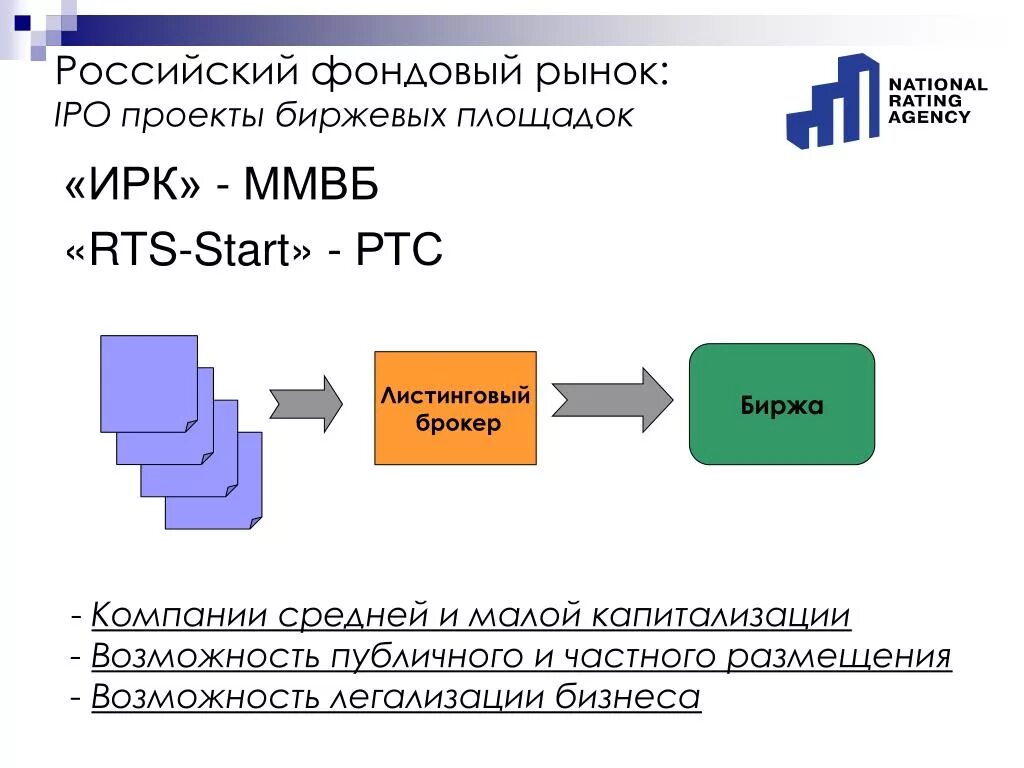 Российский фондовый рынок:
IPO проекты биржевых площадок

NATIONAL RATING AGENCY

«ИРК» - ММВБ

«RTS-Start» - РТС

Листинговый брокер

Биржа

- Компании средней и малой капитализации
- Возможность публичного и частного размещения
- Возможность легализации бизнеса